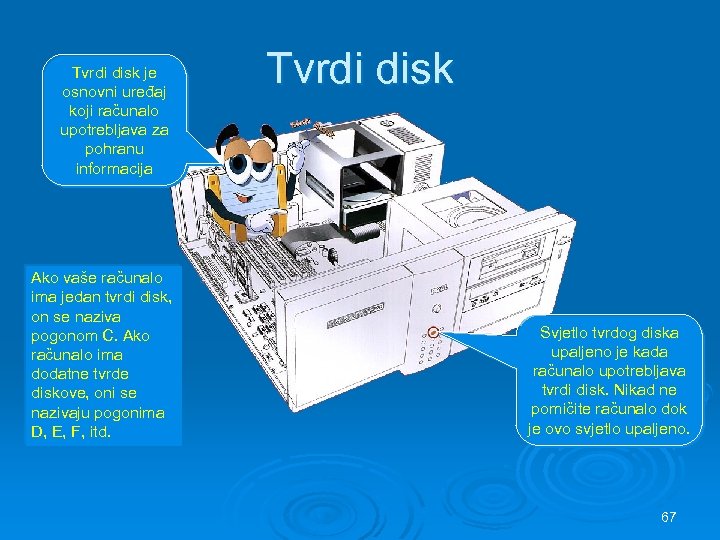 Tvrdi disk

Tvrdi disk je osnovni uređaj koji računalo upotrebljava za pohranu informacija

Ako vaše računalo ima jedan tvrdi disk, on se naziva pogonom C. Ako računalo ima dodatne tvrde diskove, oni se nazivaju pogonima D, E, F, itd.

Svjetlo tvrdog diska upaljeno je kada računalo upotrebljava tvrdi disk. Nikad ne pomičite računalo dok je ovo svjetlo upaljeno.

67